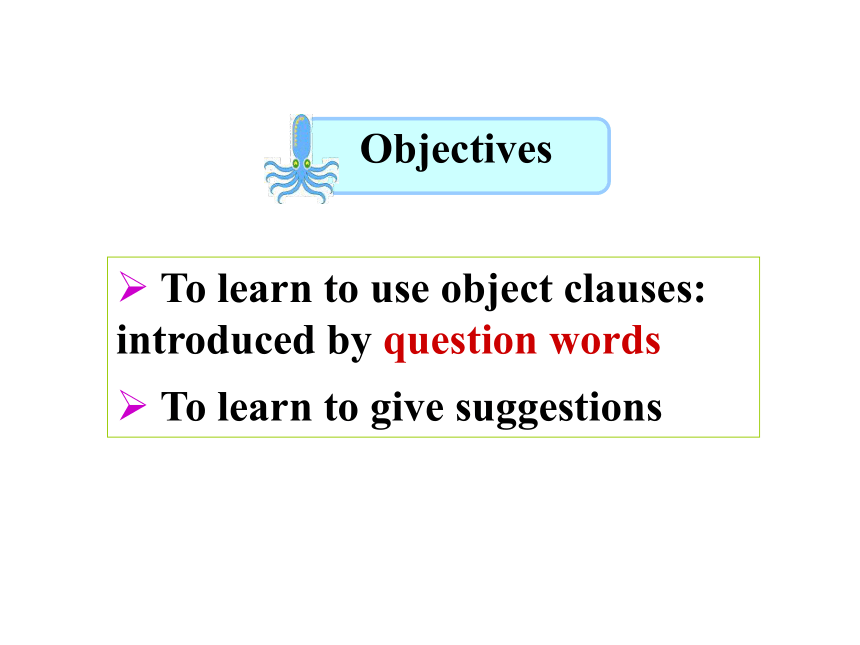 Objectives

➢ To learn to use object clauses: introduced by question words

➢ To learn to give suggestions